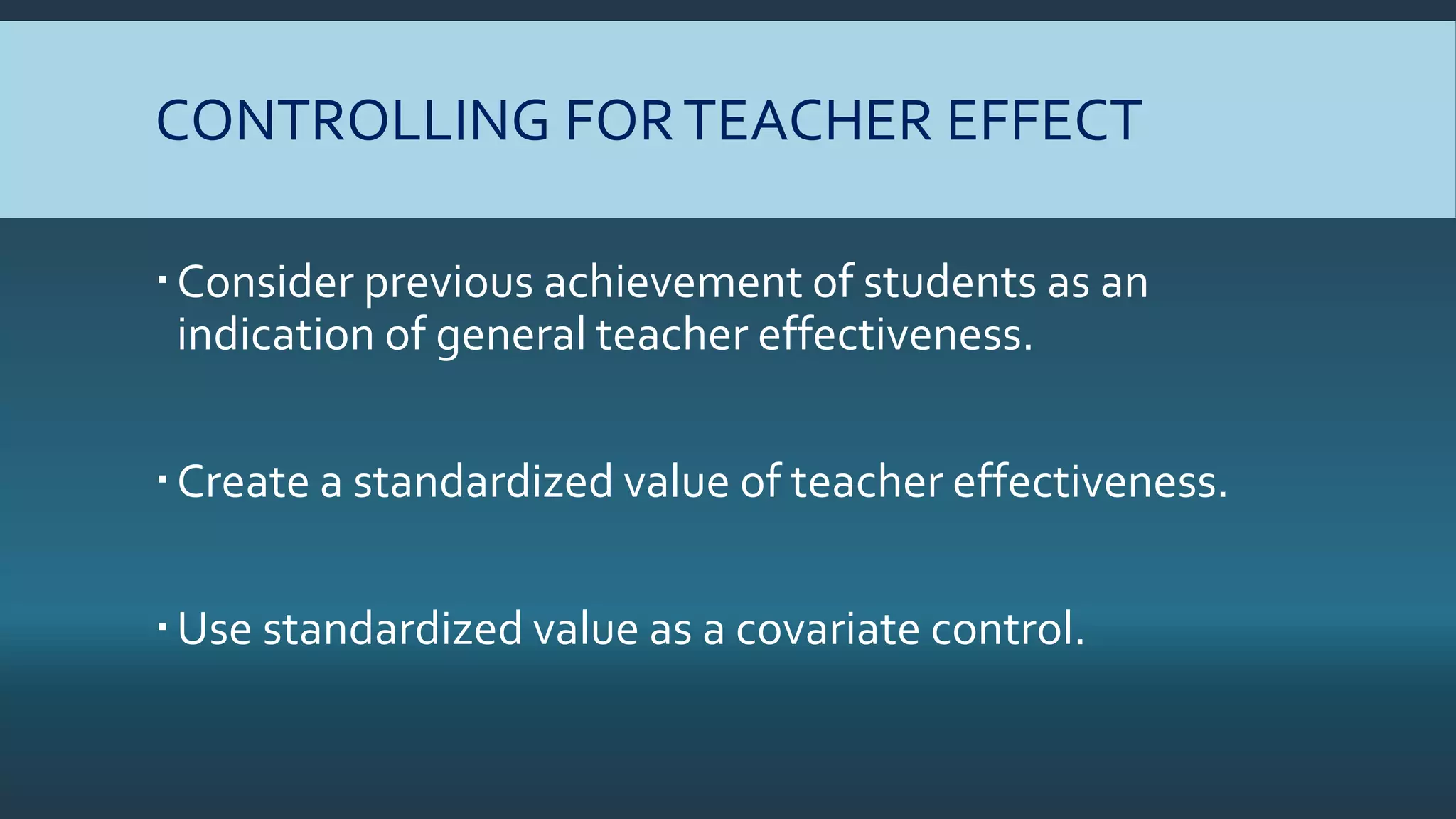 CONTROLLING FOR TEACHER EFFECT

▪ Consider previous achievement of students as an indication of general teacher effectiveness.

▪ Create a standardized value of teacher effectiveness.

▪ Use standardized value as a covariate control.